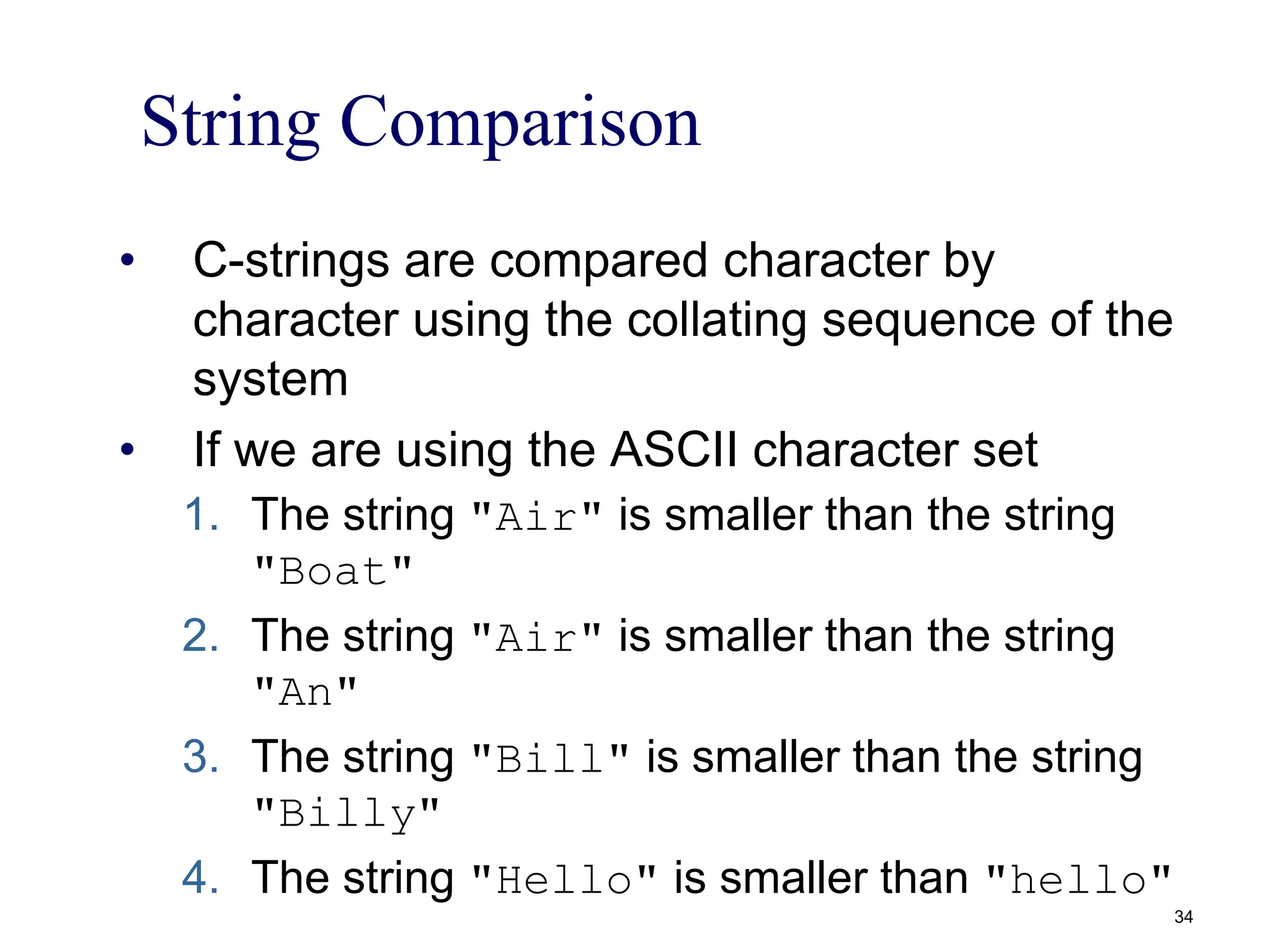 String Comparison

• C-strings are compared character by character using the collating sequence of the system

• If we are using the ASCII character set

1. The string "Air" is smaller than the string "Boat"

2. The string "Air" is smaller than the string "An"

3. The string "Bill" is smaller than the string "Billy"

4. The string "Hello" is smaller than "hello"

34